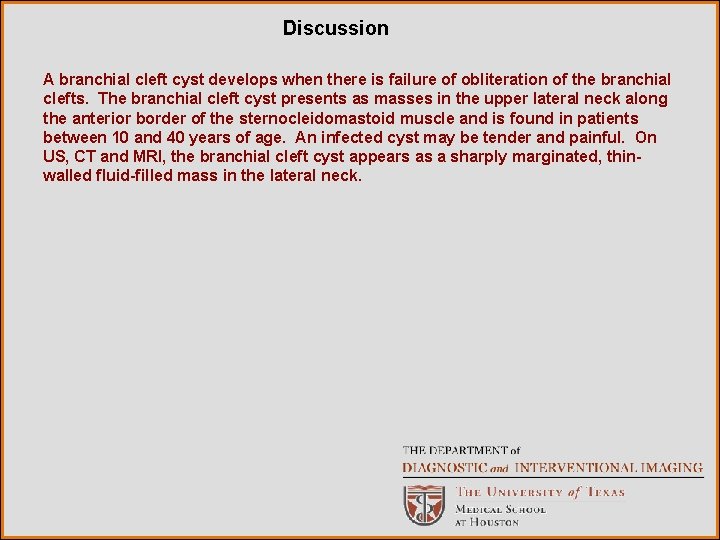 Discussion

A branchial cleft cyst develops when there is failure of obliteration of the branchial clefts. The branchial cleft cyst presents as masses in the upper lateral neck along the anterior border of the sternocleidomastoid muscle and is found in patients between 10 and 40 years of age. An infected cyst may be tender and painful. On US, CT and MRI, the branchial cleft cyst appears as a sharply marginated, thin-walled fluid-filled mass in the lateral neck.

THE DEPARTMENT of
DIAGNOSTIC and INTERVENTIONAL IMAGING
THE UNIVERSITY of TEXAS
MEDICAL SCHOOL
AT HOUSTON